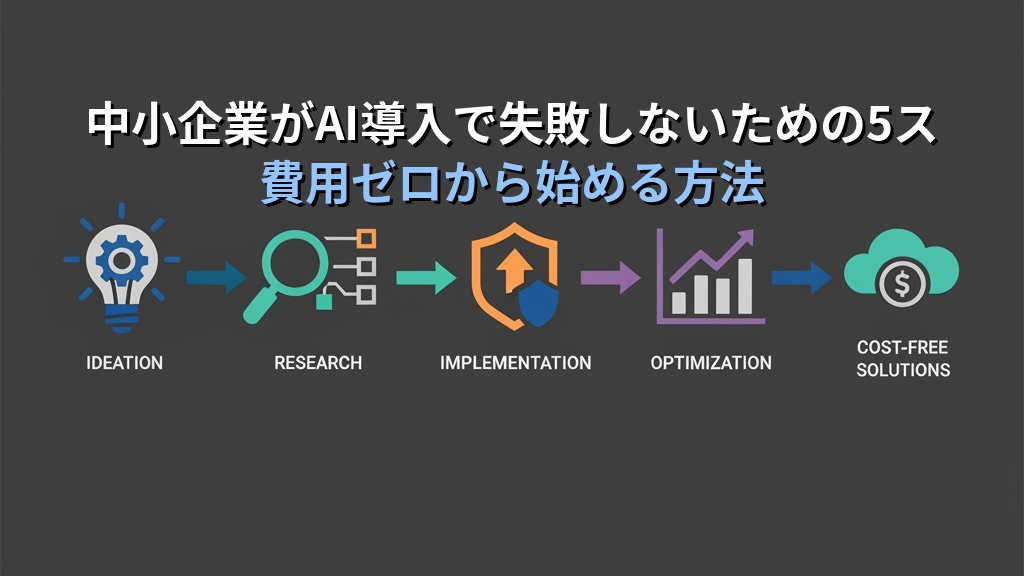 中小企業がAI導入で失敗しないための5ス
費用ゼロから始める方法

IDEATION

RESEARCH

IMPLEMENTATION

OPTIMIZATION

COST-FREE SOLUTIONS